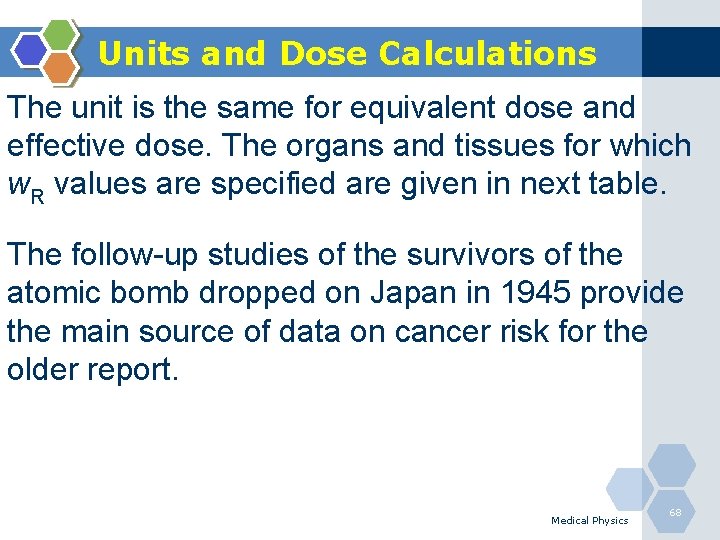 Units and Dose Calculations

The unit is the same for equivalent dose and effective dose. The organs and tissues for which $w_R$ values are specified are given in next table.

The follow-up studies of the survivors of the atomic bomb dropped on Japan in 1945 provide the main source of data on cancer risk for the older report.

Medical Physics

68